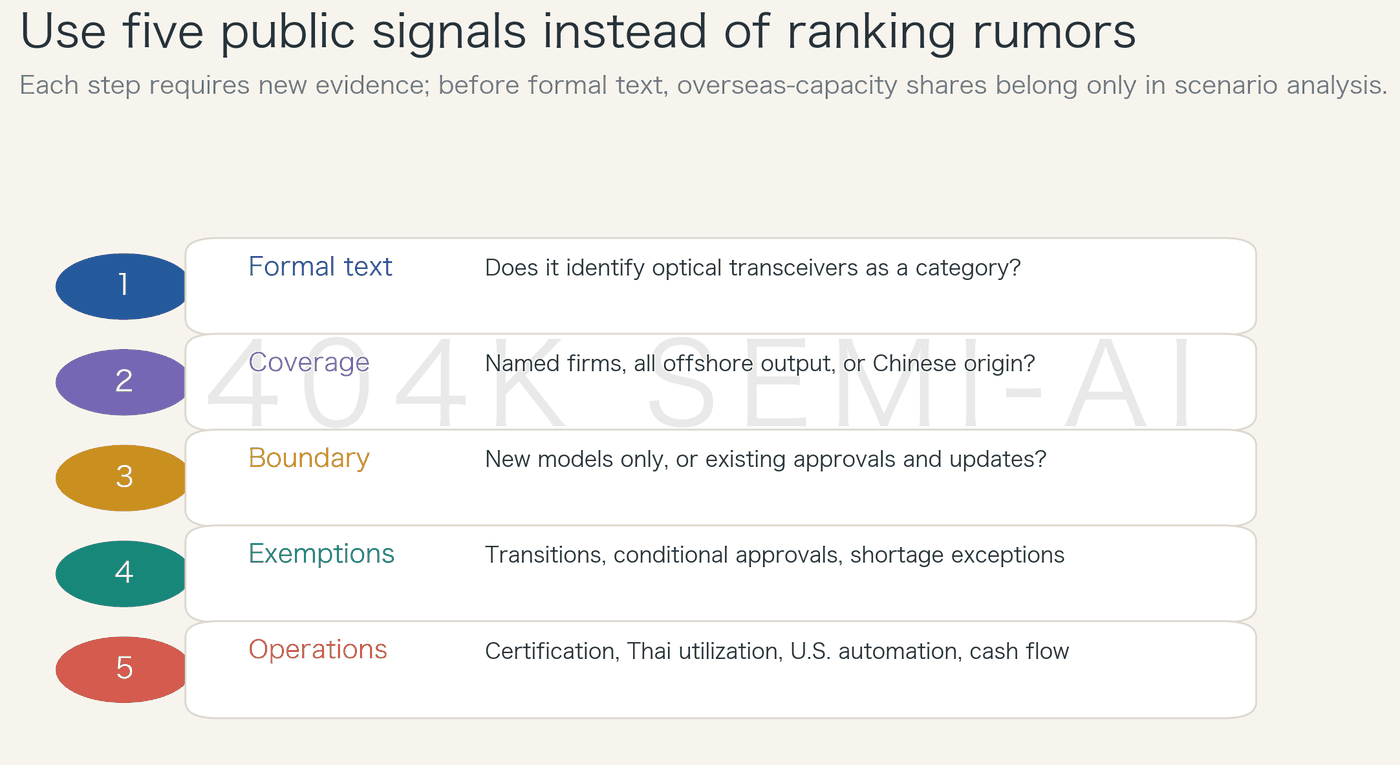 Use five public signals instead of ranking rumors

Each step requires new evidence; before formal text, overseas-capacity shares belong only in scenario analysis.

1 Formal text Does it identify optical transceivers as a category?

2 Coverage Named firms, all offshore output, or Chinese origin?

3 Boundary New models only, or existing approvals and updates?

4 Exemptions Transitions, conditional approvals, shortage exceptions

5 Operations Certification, Thai utilization, U.S. automation, cash flow

404K SEMI-AI